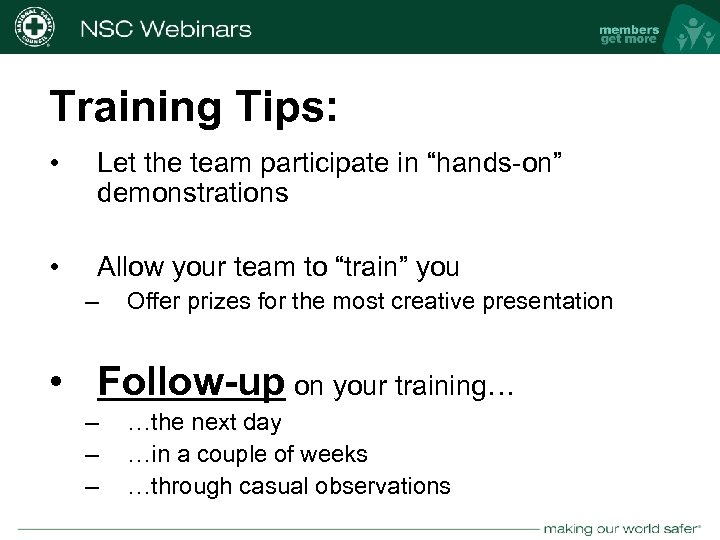 NATIONAL SAFETY COUNCIL

NSC Webinars

members get more

Training Tips:

• Let the team participate in “hands-on” demonstrations

• Allow your team to “train” you
– Offer prizes for the most creative presentation

• Follow-up on your training…
– …the next day
– …in a couple of weeks
– …through casual observations

making our world safer®